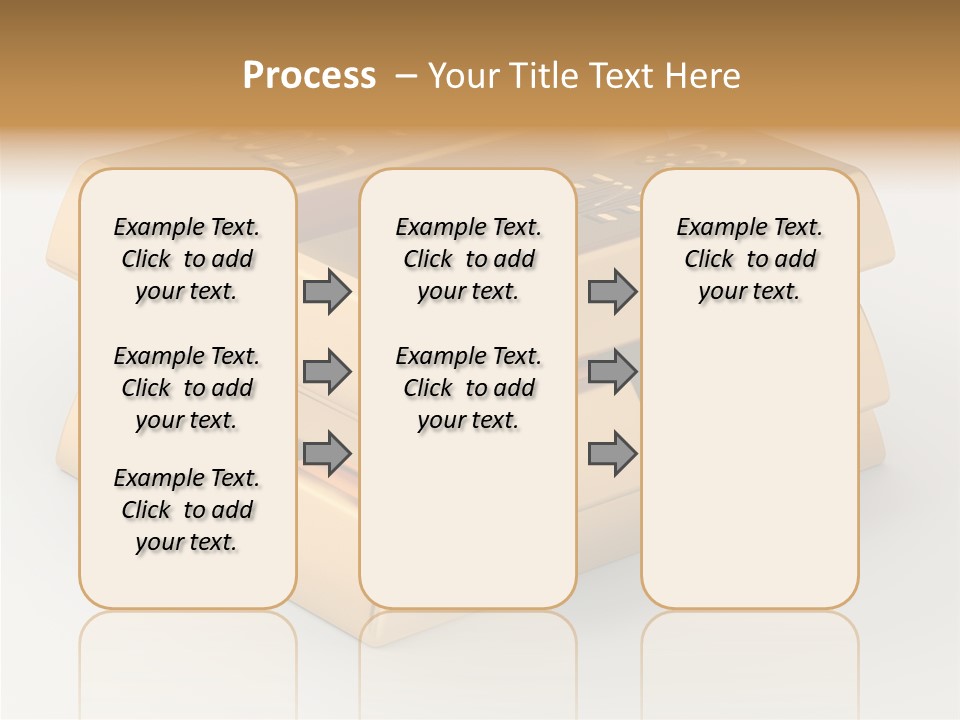 Process – Your Title Text Here

Example Text. Click to add your text.

Example Text. Click to add your text.

Example Text. Click to add your text.

Example Text. Click to add your text.

Example Text. Click to add your text.

Example Text. Click to add your text.